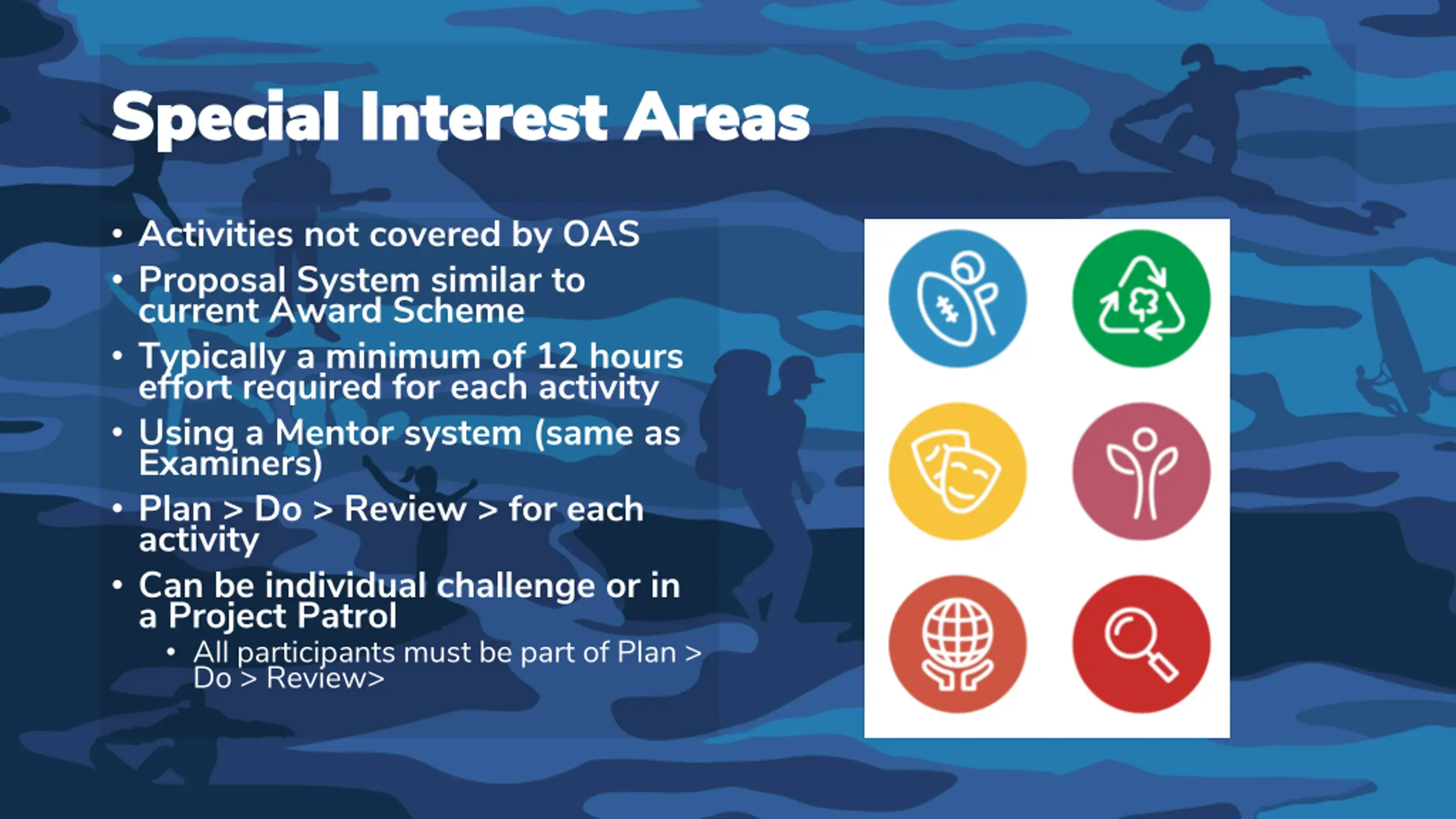 Special Interest Areas

• Activities not covered by OAS
• Proposal System similar to current Award Scheme
• Typically a minimum of 12 hours effort required for each activity
• Using a Mentor system (same as Examiners)
• Plan > Do > Review > for each activity
• Can be individual challenge or in a Project Patrol
  • All participants must be part of Plan > Do > Review>